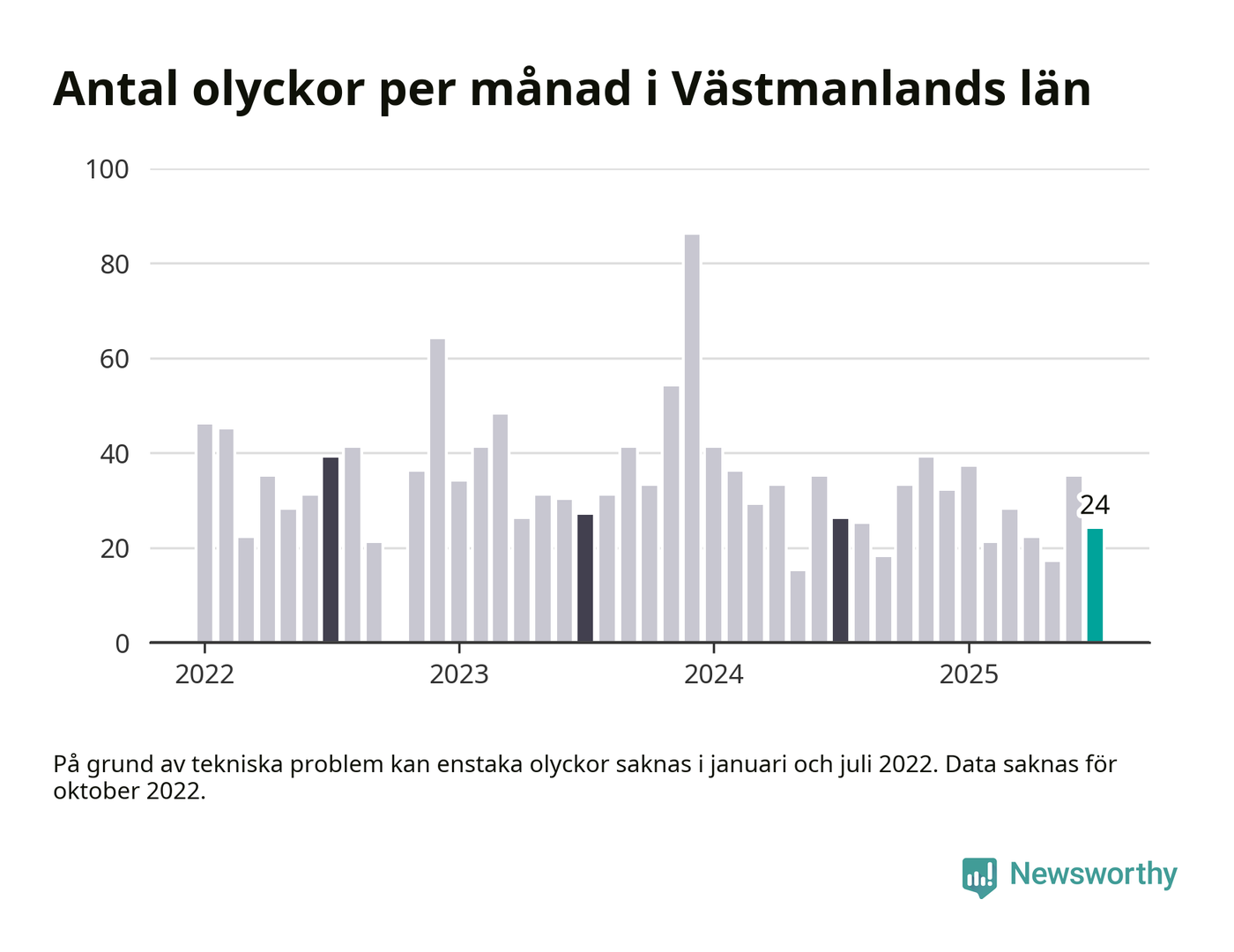 Antal olyckor per månad i Västmanlands län

100
80
60
40
20
0

24

2022
2023
2024
2025

På grund av tekniska problem kan enstaka olyckor saknas i januari och juli 2022. Data saknas för oktober 2022.

Newsworthy